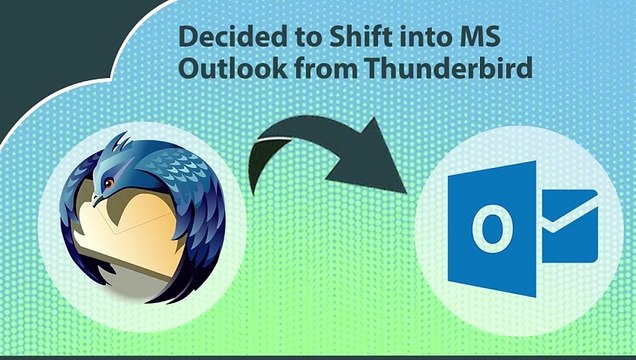 Decided to Shift into MS Outlook from Thunderbird

O